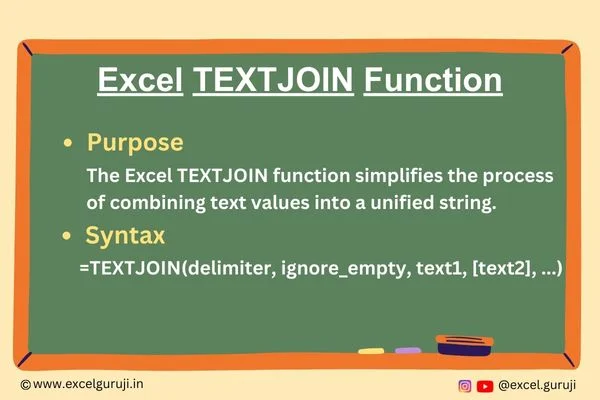 Excel TEXTJOIN Function

• Purpose

The Excel TEXTJOIN function simplifies the process of combining text values into a unified string.

• Syntax

=TEXTJOIN(delimiter, ignore_empty, text1, [text2], ...)

©www.excelguruji.in

@excel.guruji